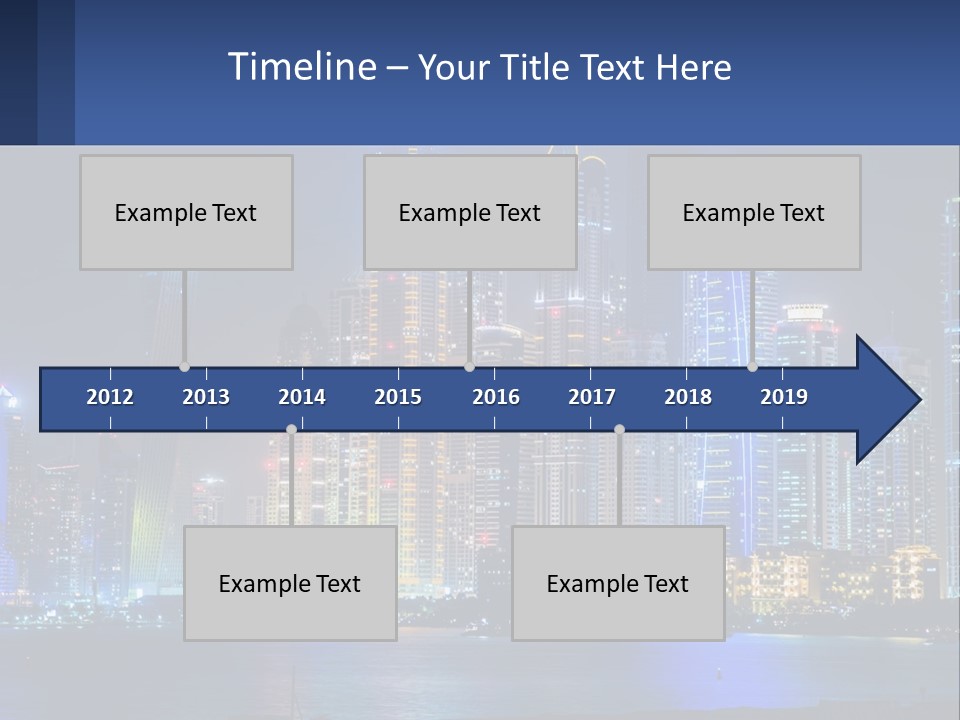 Timeline – Your Title Text Here

Example Text

Example Text

Example Text

2012 2013 2014 2015 2016 2017 2018 2019

Example Text

Example Text